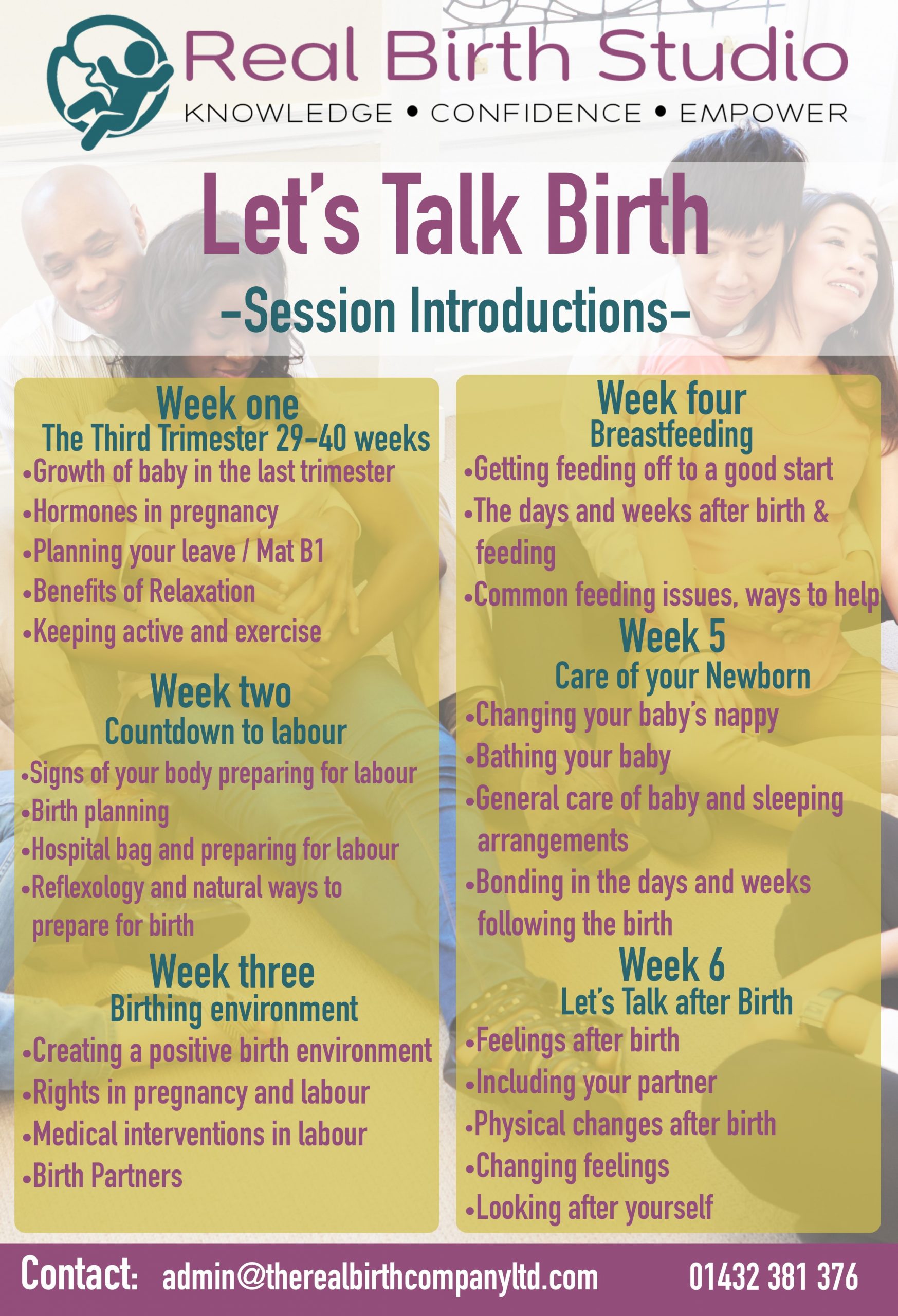 Real Birth Studio
KNOWLEDGE • CONFIDENCE • EMPOWER

Let's Talk Birth
-Session Introductions-

Week one
The Third Trimester 29-40 weeks
•Growth of baby in the last trimester
•Hormones in pregnancy
•Planning your leave / Mat B1
•Benefits of Relaxation
•Keeping active and exercise

Week two
Countdown to labour
•Signs of your body preparing for labour
•Birth planning
•Hospital bag and preparing for labour
•Reflexology and natural ways to prepare for birth

Week three
Birthing environment
•Creating a positive birth environment
•Rights in pregnancy and labour
•Medical interventions in labour
•Birth Partners

Week four
Breastfeeding
•Getting feeding off to a good start
•The days and weeks after birth & feeding
•Common feeding issues, ways to help

Week 5
Care of your Newborn
•Changing your baby's nappy
•Bathing your baby
•General care of baby and sleeping arrangements
•Bonding in the days and weeks following the birth

Week 6
Let's Talk after Birth
•Feelings after birth
•Including your partner
•Physical changes after birth
•Changing feelings
•Looking after yourself

Contact: admin@therealbirthcompanyltd.com 01432 381 376